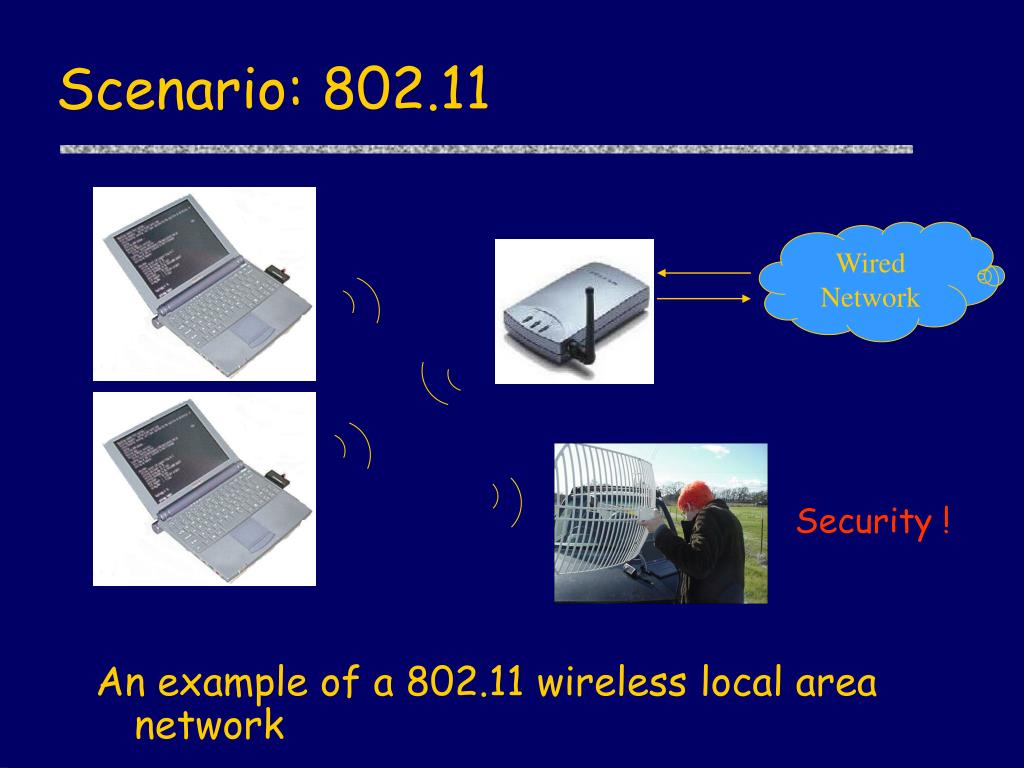 Scenario: 802.11

Wired Network

Security !

An example of a 802.11 wireless local area network